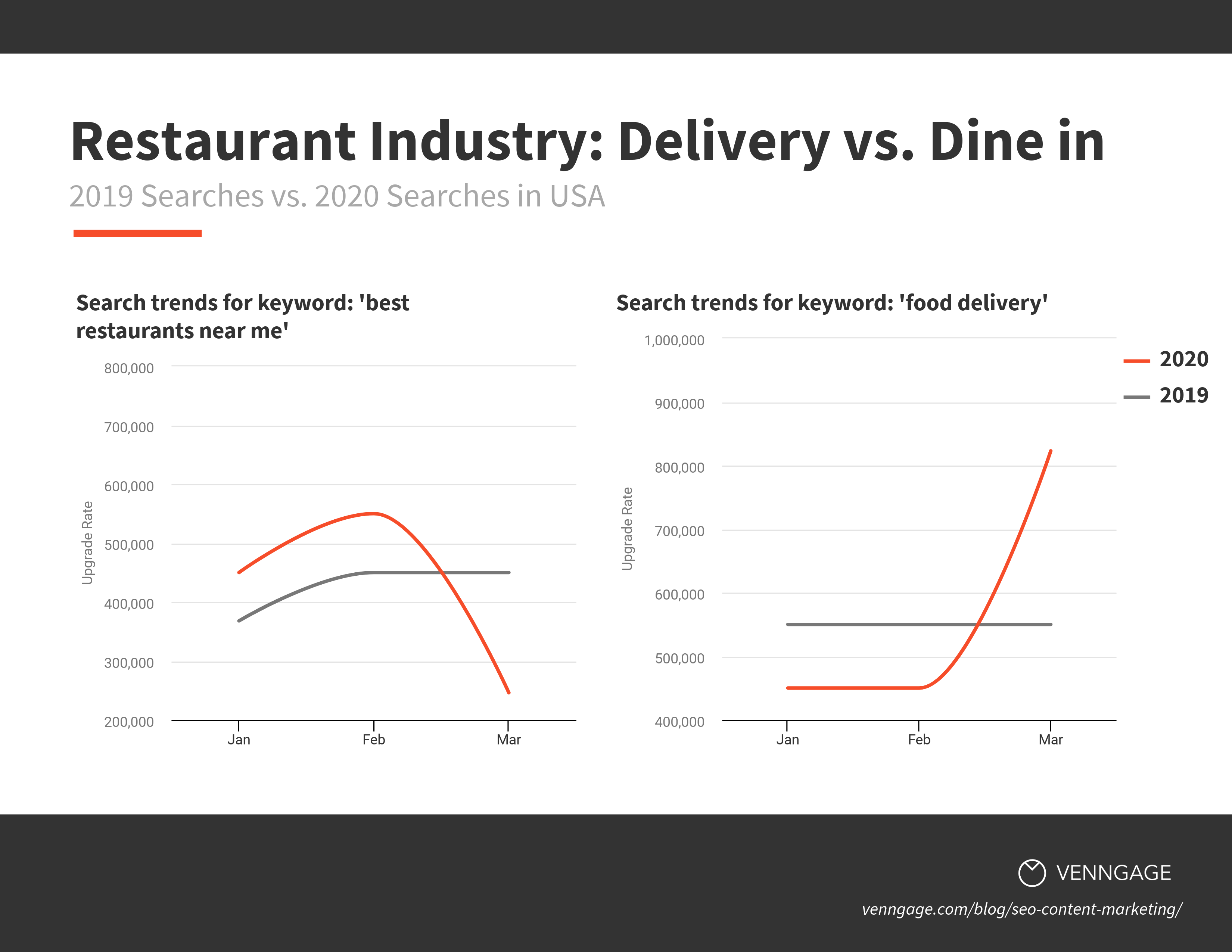 Restaurant Industry: Delivery vs. Dine in

2019 Searches vs. 2020 Searches in USA

Search trends for keyword: 'best restaurants near me'

Upgrade Rate

800,000
700,000
600,000
500,000
400,000
300,000
200,000

Jan
Feb
Mar

Search trends for keyword: 'food delivery'

Upgrade Rate

1,000,000
900,000
800,000
700,000
600,000
500,000
400,000

Jan
Feb
Mar

2020
2019

VENNGAGE

venngage.com/blog/seo-content-marketing/